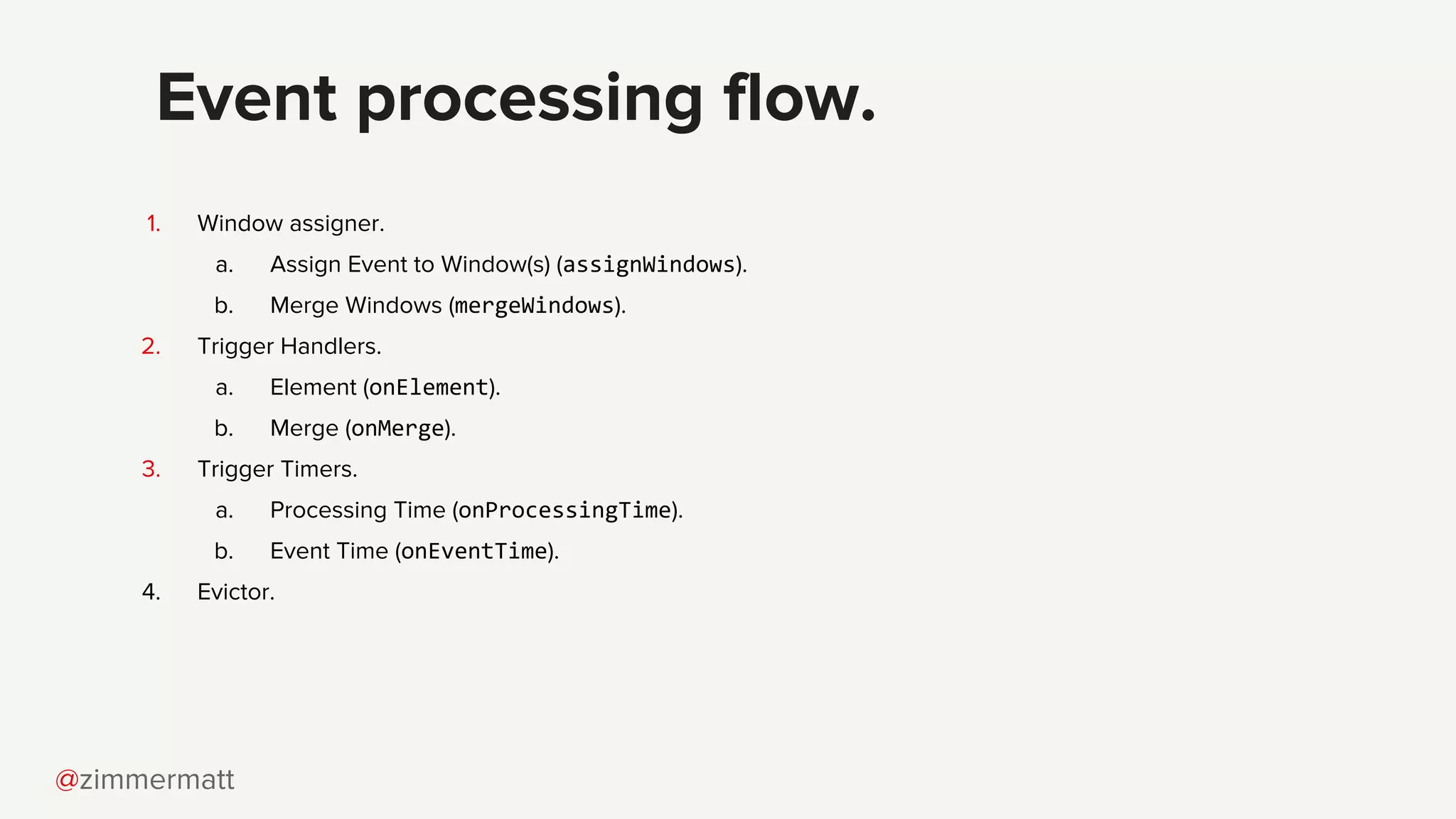 Event processing flow.

1. Window assigner.
   a. Assign Event to Window(s) (assignWindows).
   b. Merge Windows (mergeWindows).
2. Trigger Handlers.
   a. Element (onElement).
   b. Merge (onMerge).
3. Trigger Timers.
   a. Processing Time (onProcessingTime).
   b. Event Time (onEventTime).
4. Evictor.

@zimmermatt